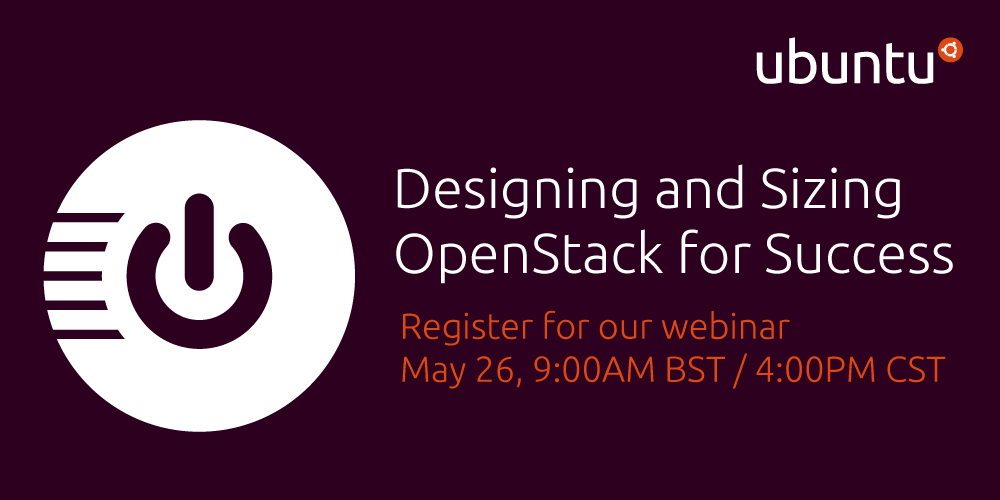 ubuntu

Designing and Sizing OpenStack for Success

Register for our webinar
May 26, 9:00AM BST / 4:00PM CST